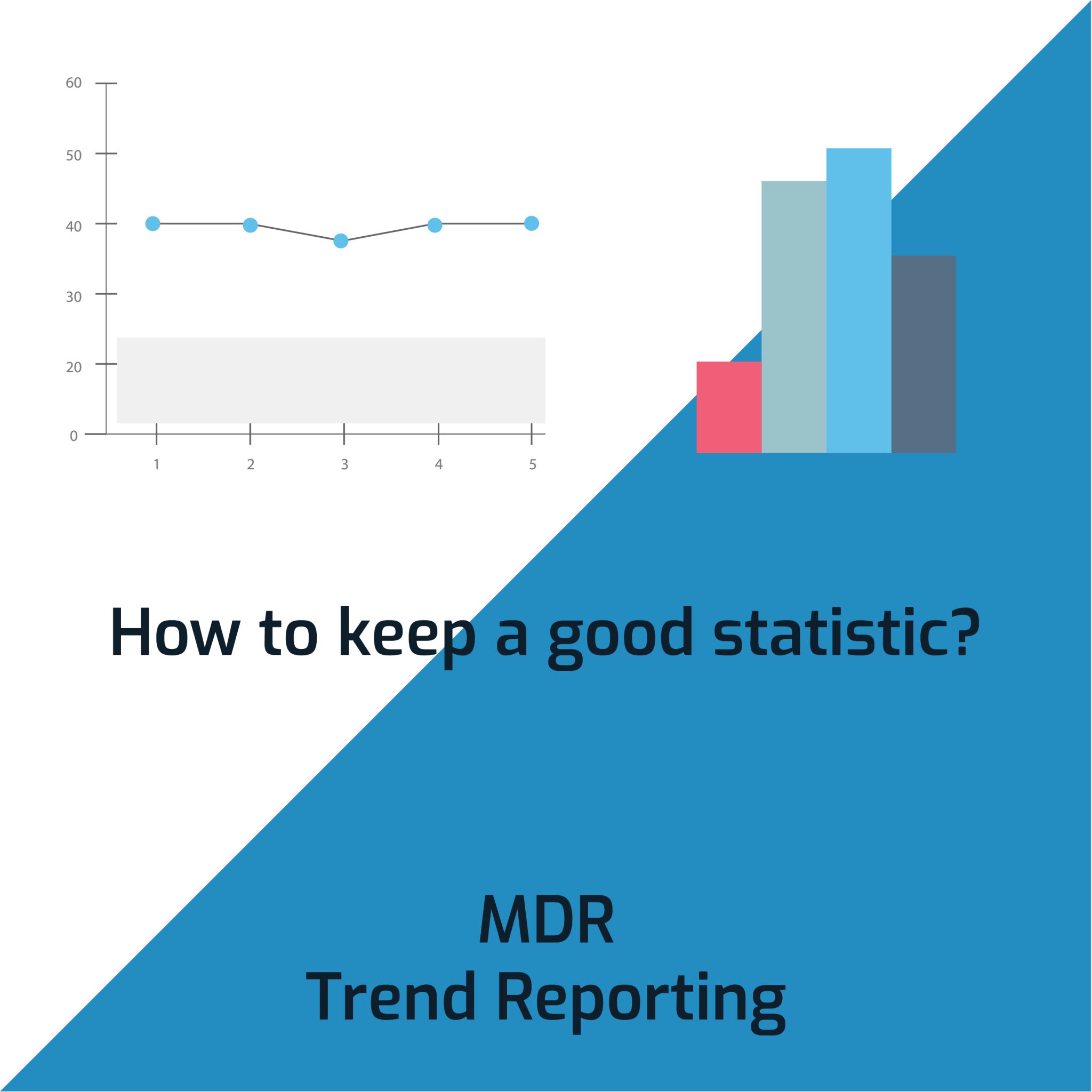 60
50
40
30
20
0
1
2
3
4
5

How to keep a good statistic?

MDR
Trend Reporting